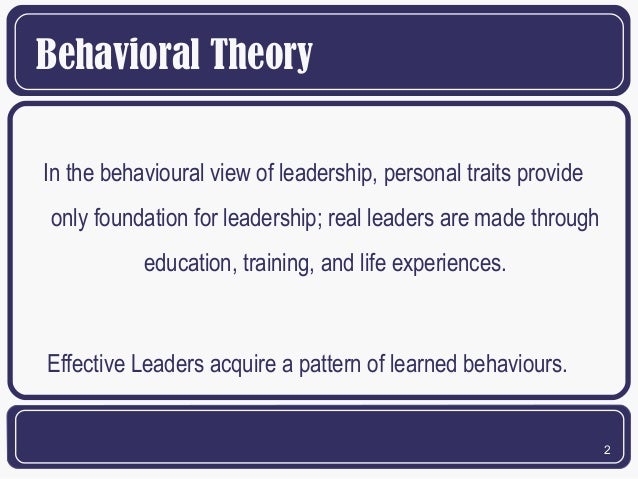 Behavioral Theory

In the behavioural view of leadership, personal traits provide only foundation for leadership; real leaders are made through education, training, and life experiences.

Effective Leaders acquire a pattern of learned behaviours.

2